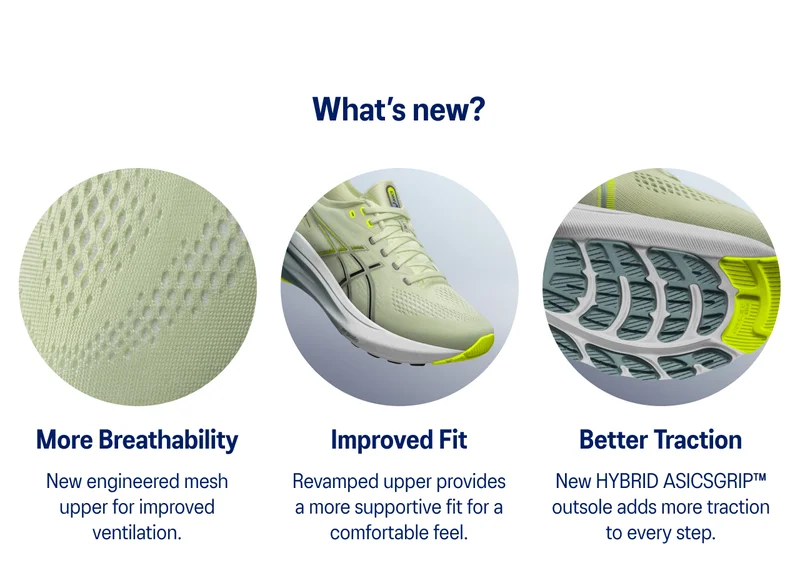 What's new?

More Breathability

New engineered mesh upper for improved ventilation.

Improved Fit

Revamped upper provides a more supportive fit for a comfortable feel.

Better Traction

New HYBRID ASICSGRIP™ outsole adds more traction to every step.